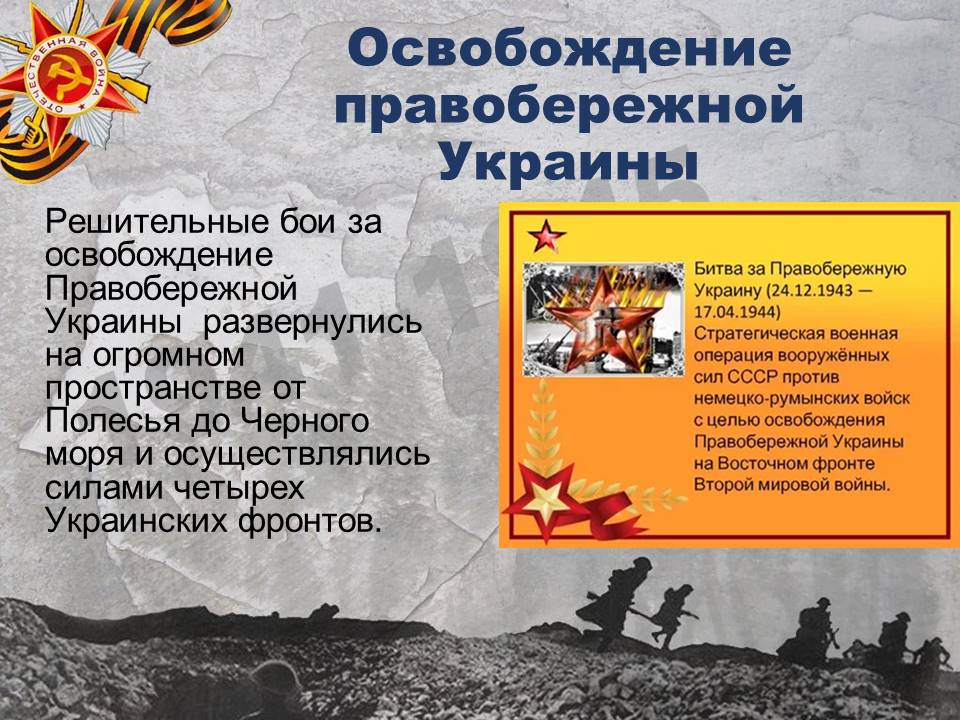 ОТЕЧЕСТВЕННАЯ ВОЙНА

Освобождение правобережной Украины

Решительные бои за освобождение Правобережной Украины развернулись на огромном пространстве от Полесья до Черного моря и осуществлялись силами четырех Украинских фронтов.

Битва за Правобережную Украину (24.12.1943 — 17.04.1944) Стратегическая военная операция вооружённых сил СССР против немецко-румынских войск с целью освобождения Правобережной Украины на Восточном фронте Второй мировой войны.